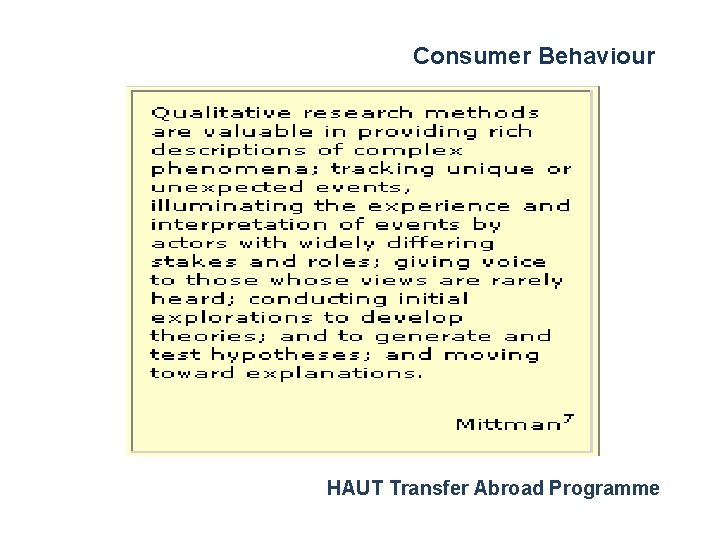 Consumer Behaviour

Qualitative research methods are valuable in providing rich descriptions of complex phenomena; tracking unique or unexpected events, illuminating the experience and interpretation of events by actors with widely differing stakes and roles; giving voice to those whose views are rarely heard; conducting initial explorations to develop theories; and to generate and test hypotheses; and moving toward explanations.

Mittman$^7$

HAUT Transfer Abroad Programme